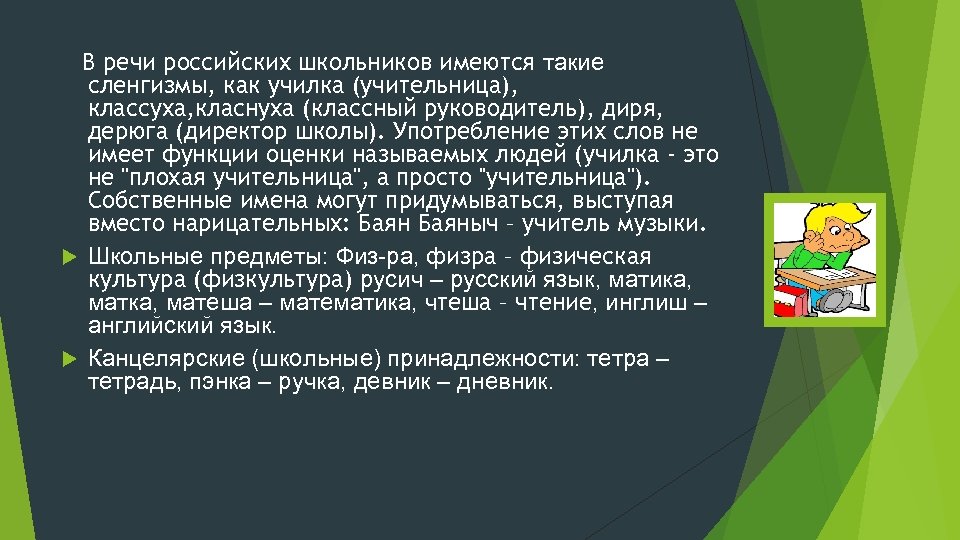 В речи российских школьников имеются такие сленгизмы, как училка (учительница), классуха,класнуха (классный руководитель), диря, дерюга (директор школы). Употребление этих слов не имеет функции оценки называемых людей (училка - это не "плохая учительница", а просто "учительница"). Собственные имена могут придумываться, выступая вместо нарицательных: Баян Баяныч - учитель музыки.

Школьные предметы: Физ-ра, физра - физическая культура (физкультура) русич – русский язык, матика, матка, матеша – математика, чтеша - чтение, инглиш – английский язык.

Канцелярские (школьные) принадлежности: тетра – тетрадь, пэнка – ручка, девник – дневник.